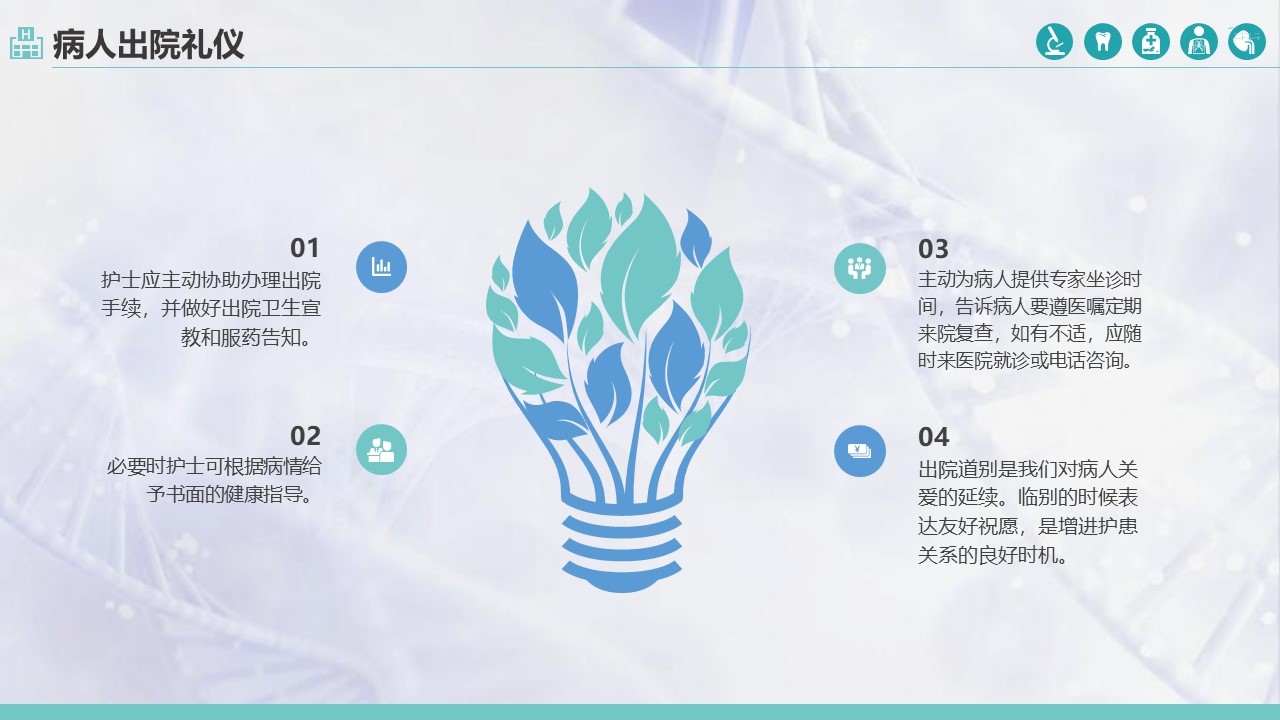 病人出院礼仪

01
护士应主动协助办理出院手续，并做好出院卫生宣教和服药告知。

02
必要时护士可根据病情给予书面的健康指导。

03
主动为病人提供专家坐诊时间，告诉病人要遵医嘱定期来院复查，如有不适，应随时来医院就诊或电话咨询。

04
出院道别是我们对病人关爱的延续。临别的时候表达友好祝愿，是增进护患关系的良好时机。